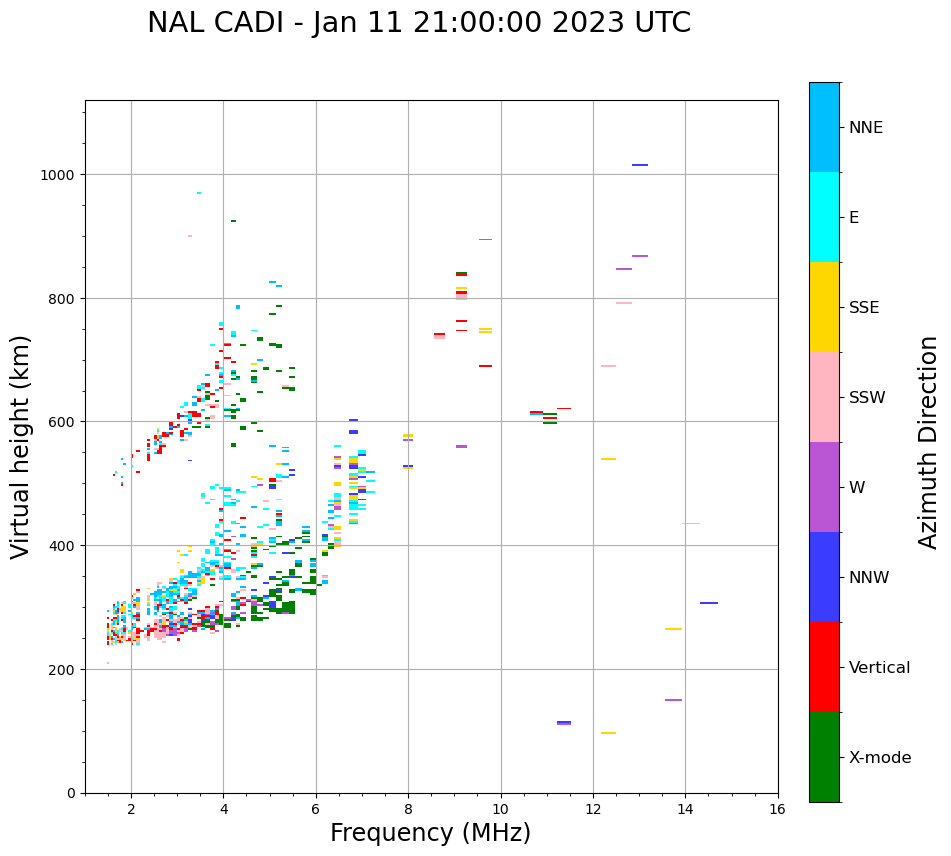 NAL CADI - Jan 11 21:00:00 2023 UTC

Virtual height (km)

1000
800
600
400
200
0

2
4
6
8
10
12
14
16

Frequency (MHz)

NNE
E
SSE
SSW
W
NNW
Vertical
X-mode

Azimuth Direction